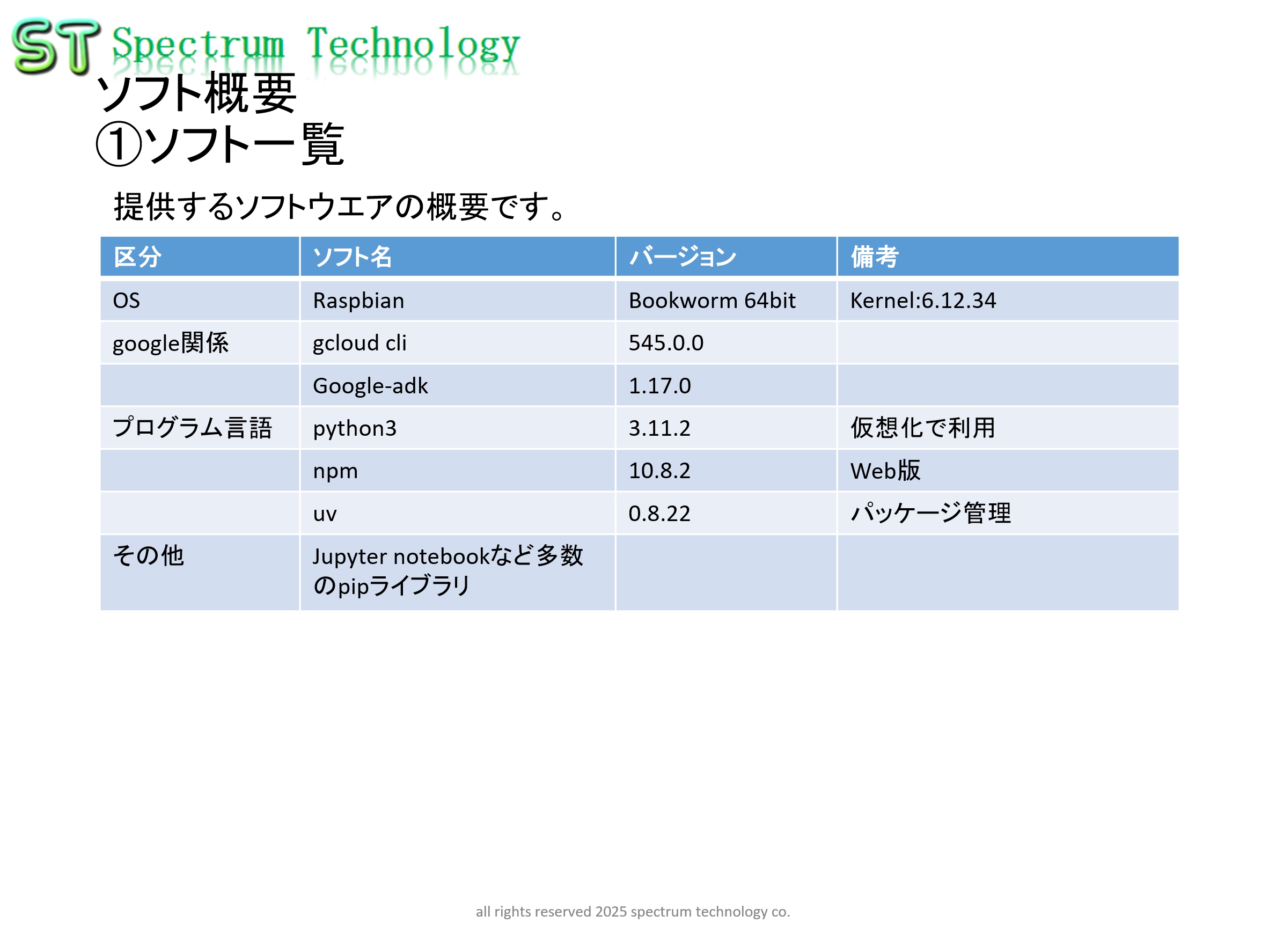 ST Spectrum Technology

ソフト概要
①ソフト一覧

提供するソフトウエアの概要です。

| 区分 | ソフト名 | バージョン | 備考 |
|---|---|---|---|
| OS | Raspbian | Bookworm 64bit | Kernel:6.12.34 |
| google関係 | gcloud cli | 545.0.0 | |
| | Google-adk | 1.17.0 | |
| プログラム言語 | python3 | 3.11.2 | 仮想化で利用 |
| | npm | 10.8.2 | Web版 |
| | uv | 0.8.22 | パッケージ管理 |
| その他 | Jupyter notebookなど多数のpipライブラリ | | |

all rights reserved 2025 spectrum technology co.